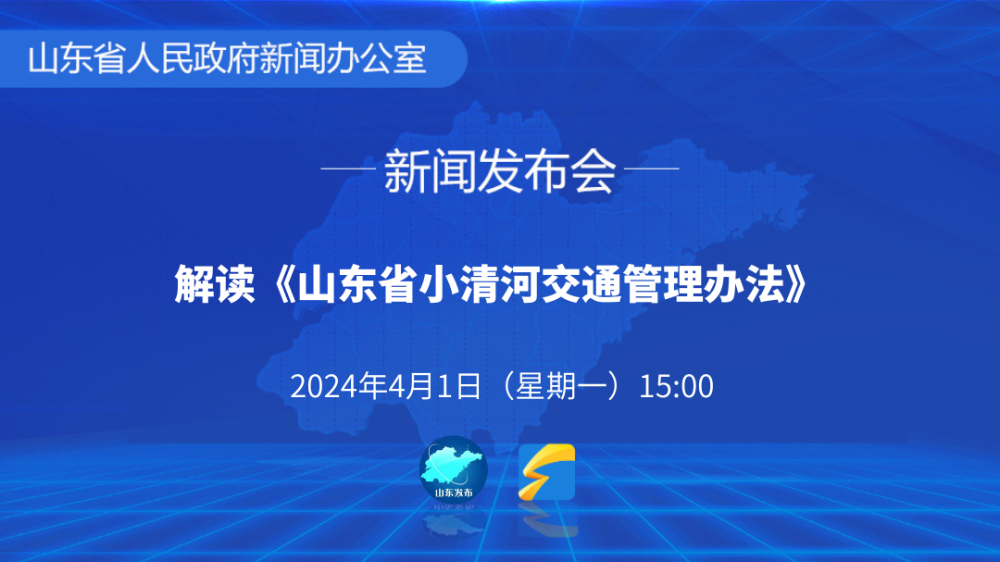 山东省人民政府新闻办公室

新闻发布会

解读《山东省小清河交通管理办法》

2024年4月1日（星期一）15:00

山东发布